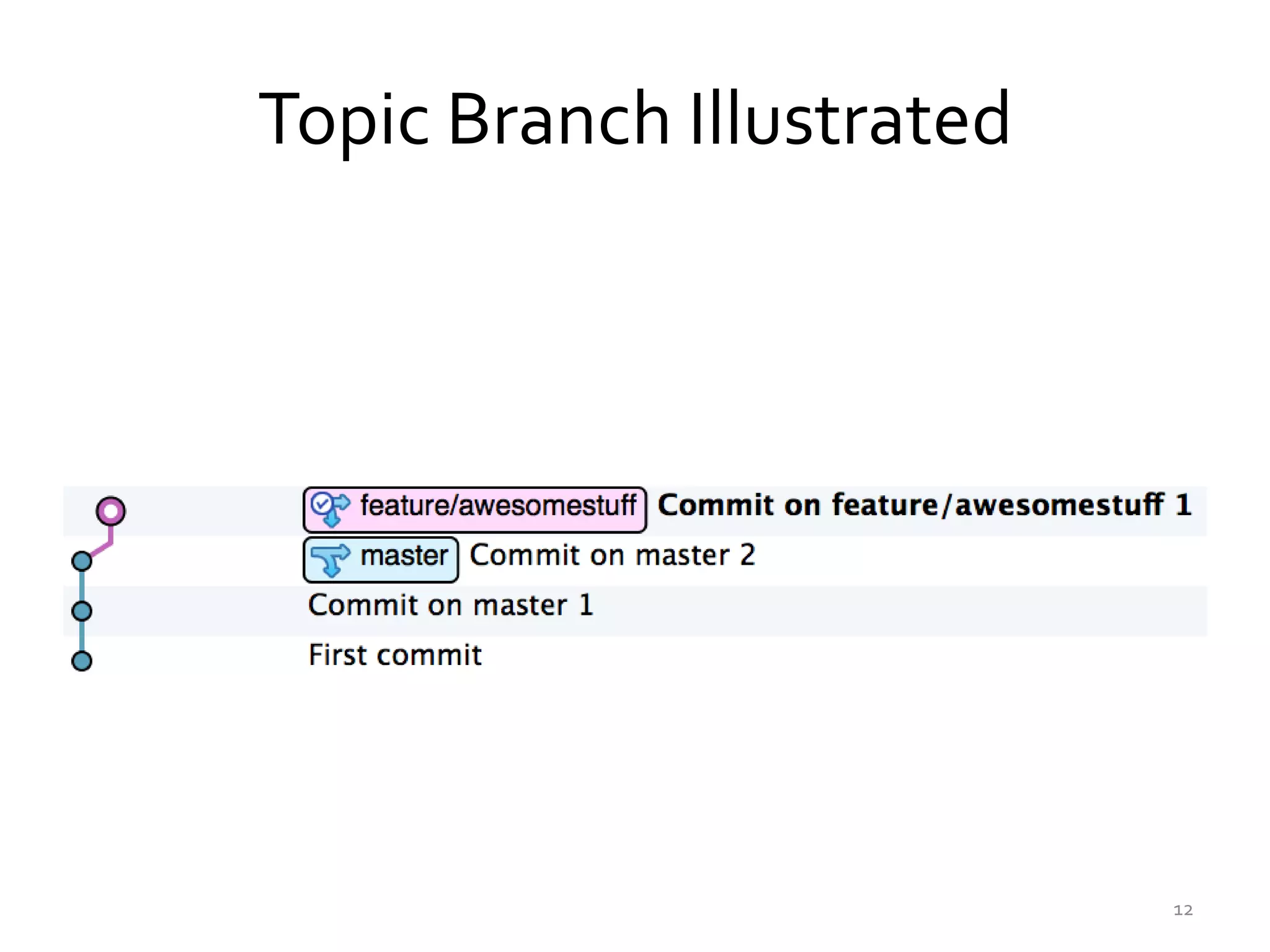 Topic Branch Illustrated

feature/awesomestuff Commit on feature/awesomestuff 1
master Commit on master 2
Commit on master 1
First commit

12